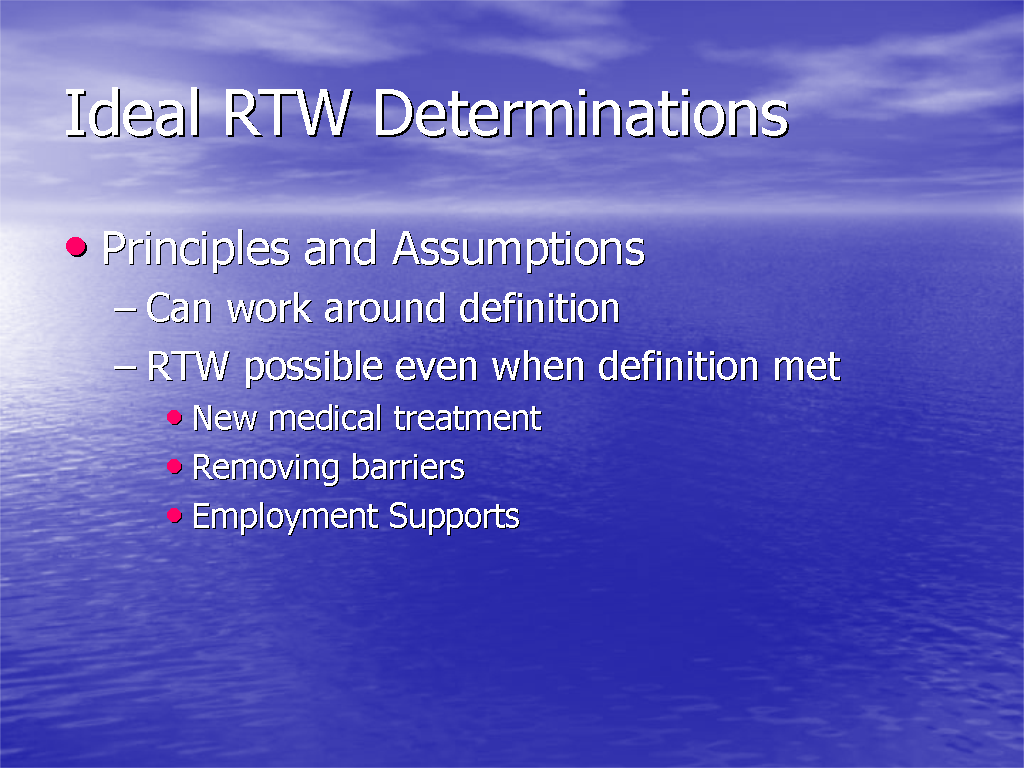 Ideal RTW Determinations

• Principles and Assumptions
– Can work around definition
– RTW possible even when definition met
• New medical treatment
• Removing barriers
• Employment Supports